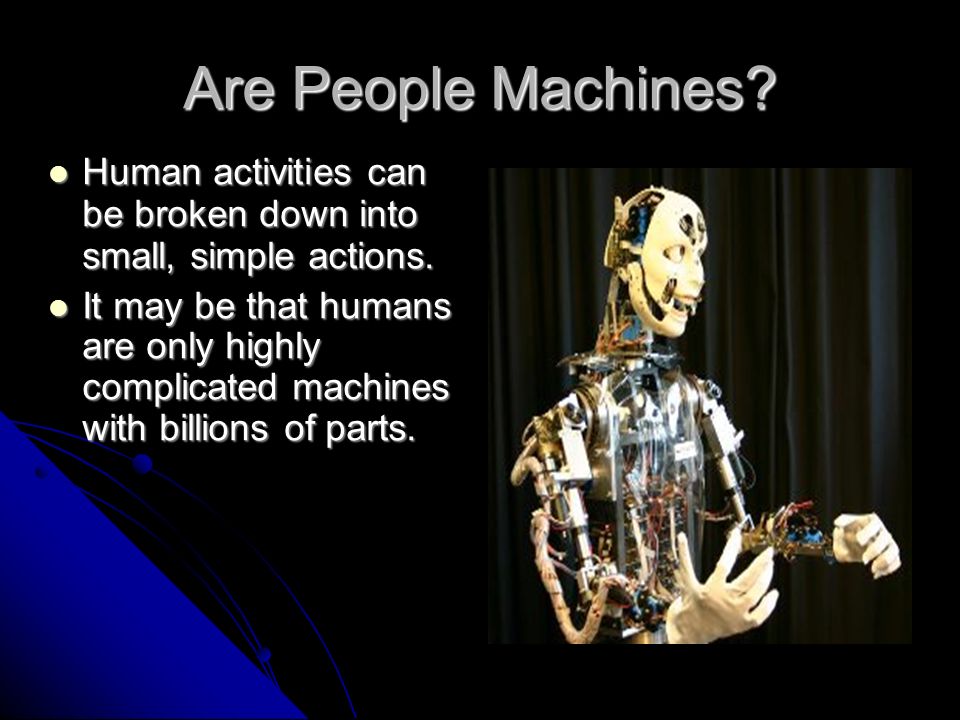 Are People Machines?

- Human activities can be broken down into small, simple actions.
- It may be that humans are only highly complicated machines with billions of parts.